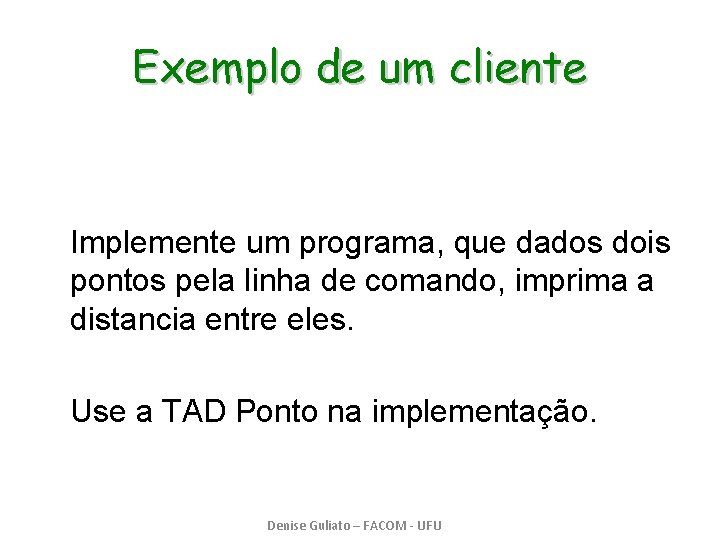 Exemplo de um cliente

Implemente um programa, que dados dois pontos pela linha de comando, imprima a distancia entre eles.

Use a TAD Ponto na implementação.

Denise Guliato – FACOM - UFU